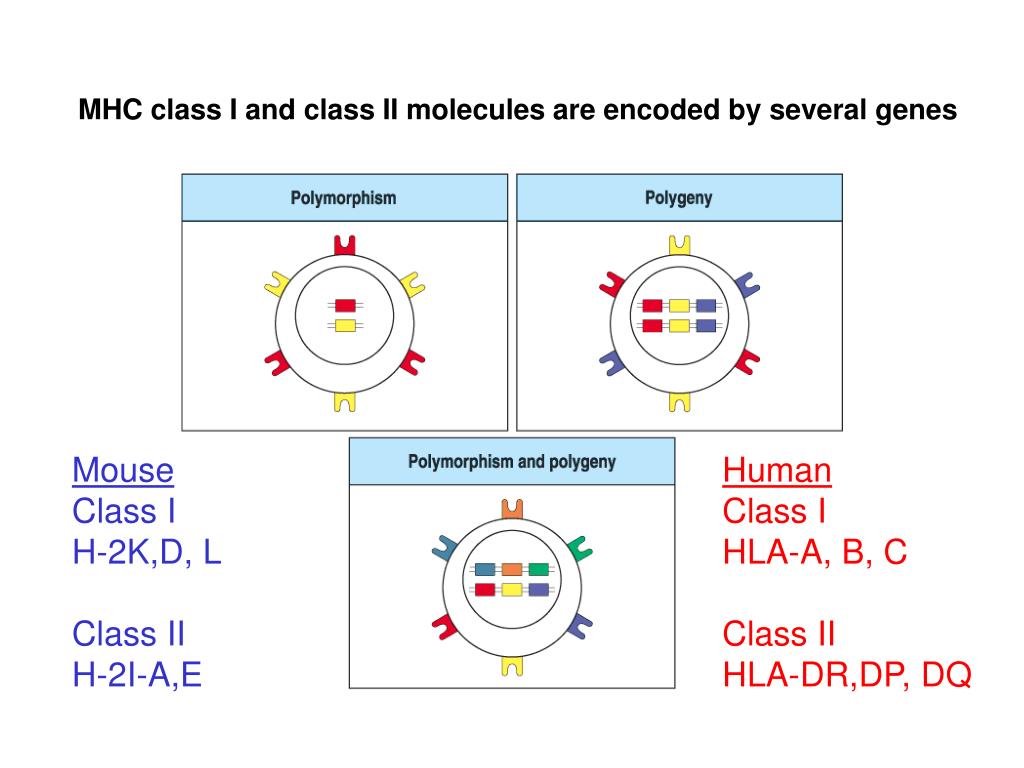 MHC class I and class II molecules are encoded by several genes

Polymorphism

Polygeny

Polymorphism and polygeny

Mouse
Class I
H-2K,D, L

Class II
H-2I-A,E

Human
Class I
HLA-A, B, C

Class II
HLA-DR,DP, DQ